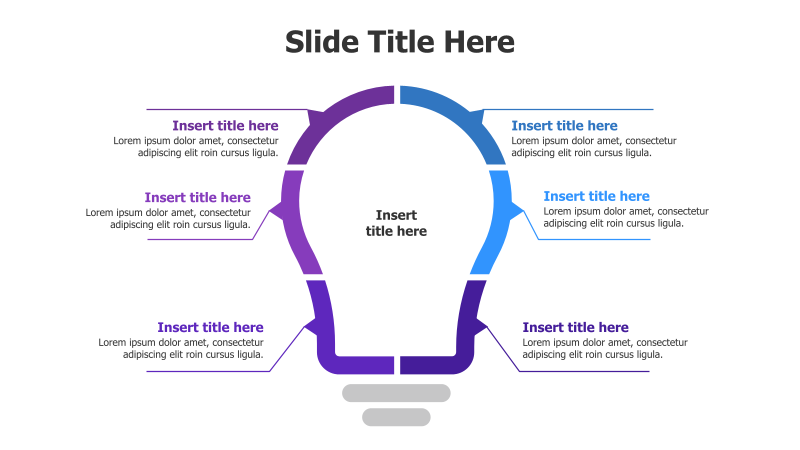 Slide Title Here

Insert title here
Lorem ipsum dolor amet, consectetur adipiscing elit roin cursus ligula.

Insert title here
Lorem ipsum dolor amet, consectetur adipiscing elit roin cursus ligula.

Insert title here
Lorem ipsum dolor amet, consectetur adipiscing elit roin cursus ligula.

Insert title here

Insert title here
Lorem ipsum dolor amet, consectetur adipiscing elit roin cursus ligula.

Insert title here
Lorem ipsum dolor amet, consectetur adipiscing elit roin cursus ligula.

Insert title here
Lorem ipsum dolor amet, consectetur adipiscing elit roin cursus ligula.